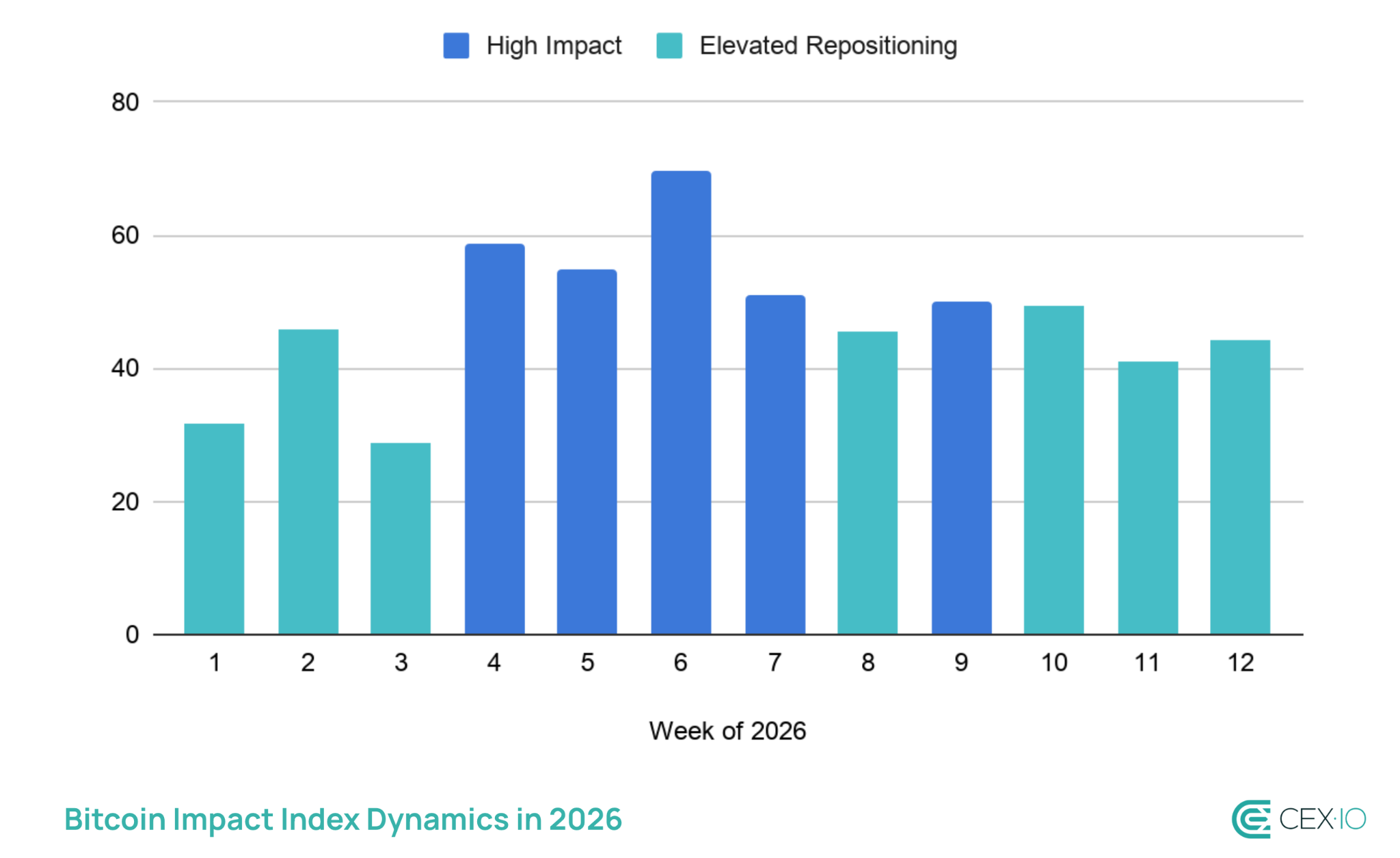 High Impact Elevated Repositioning

80
60
40
20
0

1 2 3 4 5 6 7 8 9 10 11 12

Week of 2026

Bitcoin Impact Index Dynamics in 2026

CEX·IO